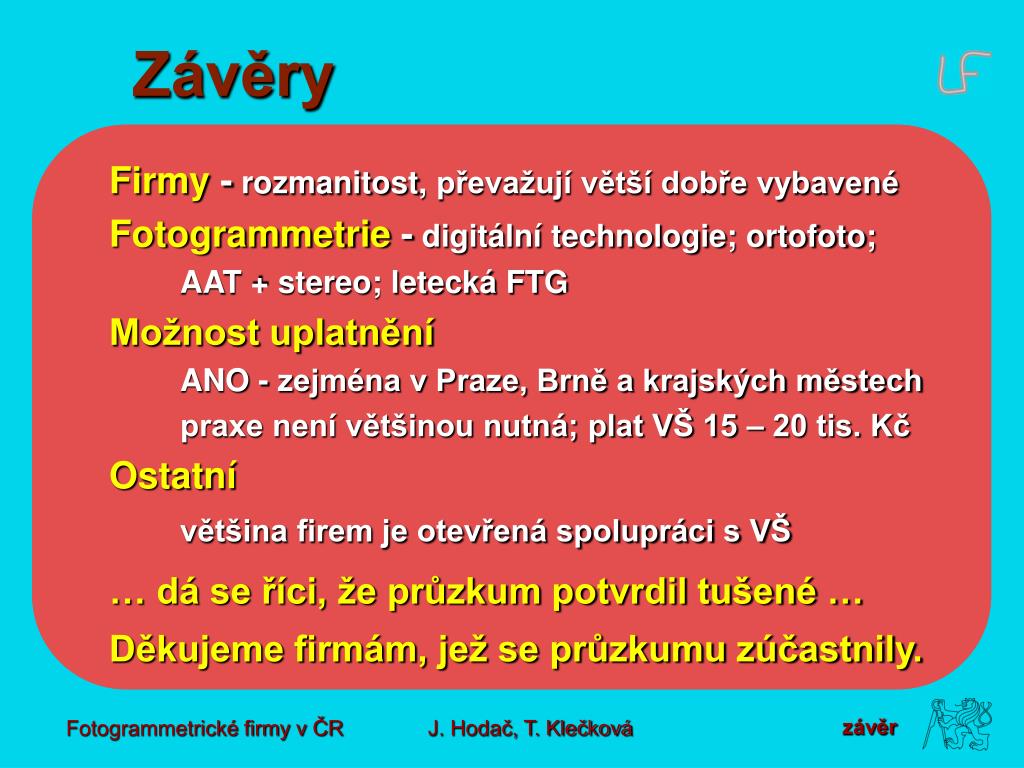 Závěry

LF

Firmy - rozmanitost, převažují větší dobře vybavené

Fotogrammetrie - digitální technologie; ortofoto;

AAT + stereo; letecká FTG

Možnost uplatnění

ANO - zejména v Praze, Brně a krajských městech

praxe není většinou nutná; plat VŠ 15 – 20 tis. Kč

Ostatní

většina firem je otevřená spolupráci s VŠ

… dá se říci, že průzkum potvrdil tušené …

Děkujeme firmám, jež se průzkumu zúčastnily.

Fotogrammetrické firmy v ČR J. Hodač, T. Klečková závěr